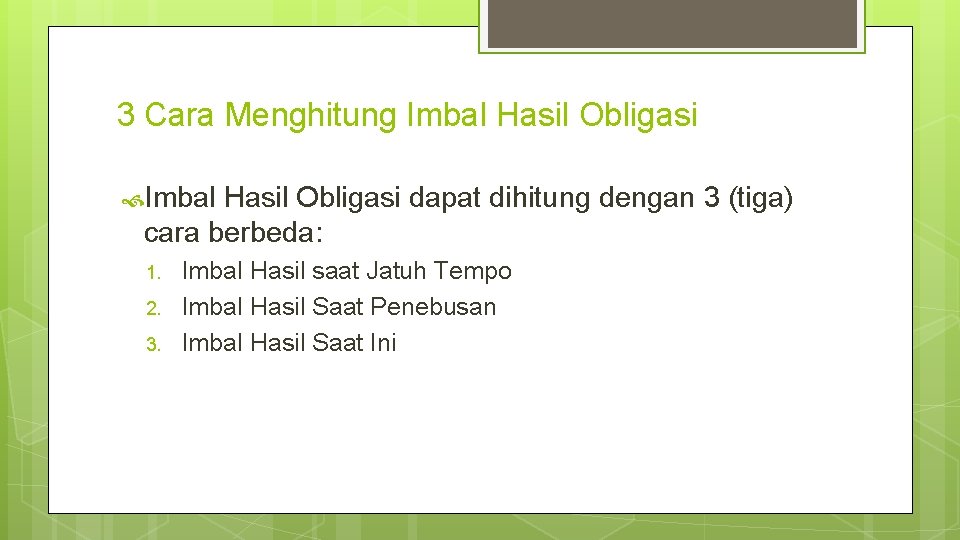 3 Cara Menghitung Imbal Hasil Obligasi

Imbal Hasil Obligasi dapat dihitung dengan 3 (tiga) cara berbeda:

1. Imbal Hasil saat Jatuh Tempo
2. Imbal Hasil Saat Penebusan
3. Imbal Hasil Saat Ini